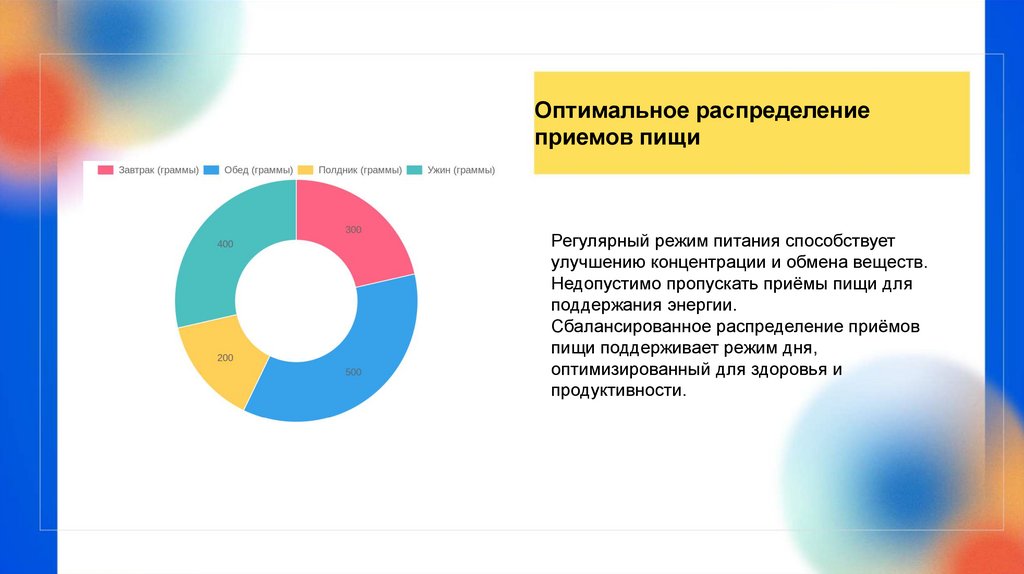 Оптимальное распределение приемов пищи

Завтрак (граммы) Обед (граммы) Полдник (граммы) Ужин (граммы)

300
500
200
400

Регулярный режим питания способствует улучшению концентрации и обмена веществ. Недопустимо пропускать приёмы пищи для поддержания энергии. Сбалансированное распределение приёмов пищи поддерживает режим дня, оптимизированный для здоровья и продуктивности.